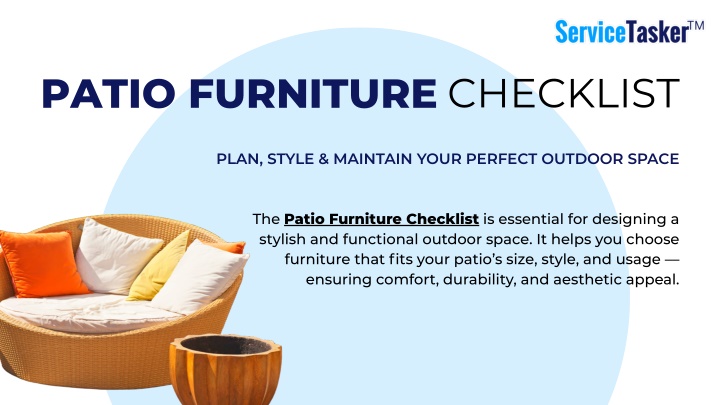 ServiceTasker™

PATIO FURNITURE CHECKLIST

PLAN, STYLE & MAINTAIN YOUR PERFECT OUTDOOR SPACE

The Patio Furniture Checklist is essential for designing a stylish and functional outdoor space. It helps you choose furniture that fits your patio's size, style, and usage — ensuring comfort, durability, and aesthetic appeal.